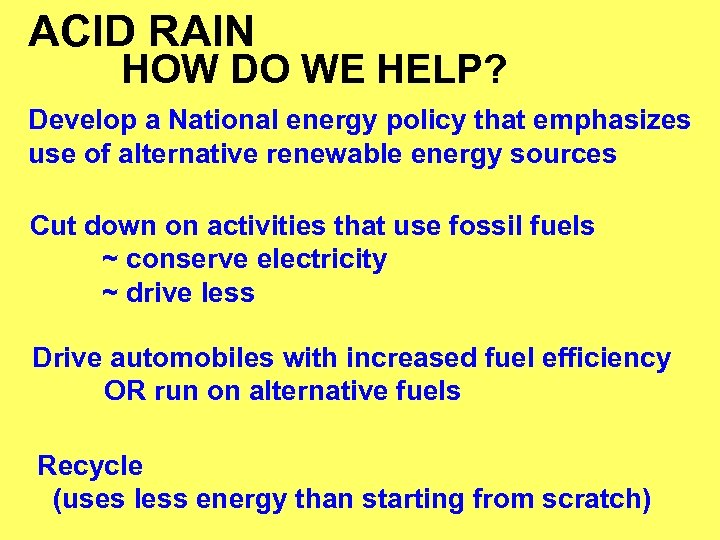 ACID RAIN
HOW DO WE HELP?

Develop a National energy policy that emphasizes use of alternative renewable energy sources

Cut down on activities that use fossil fuels
~ conserve electricity
~ drive less

Drive automobiles with increased fuel efficiency
OR run on alternative fuels

Recycle
(uses less energy than starting from scratch)